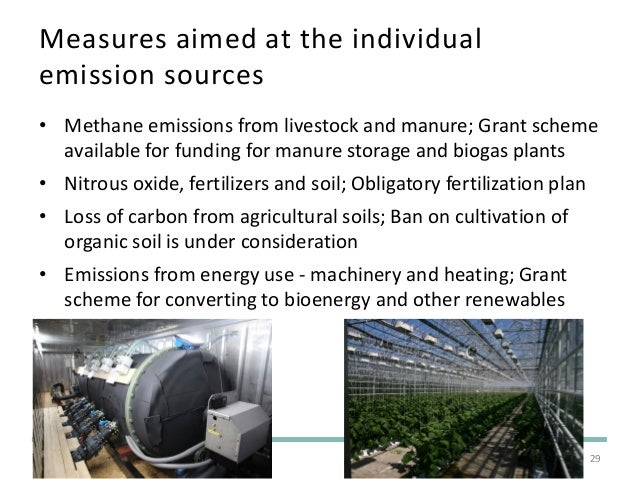 Measures aimed at the individual emission sources

• Methane emissions from livestock and manure; Grant scheme available for funding for manure storage and biogas plants

• Nitrous oxide, fertilizers and soil; Obligatory fertilization plan

• Loss of carbon from agricultural soils; Ban on cultivation of organic soil is under consideration

• Emissions from energy use - machinery and heating; Grant scheme for converting to bioenergy and other renewables

29